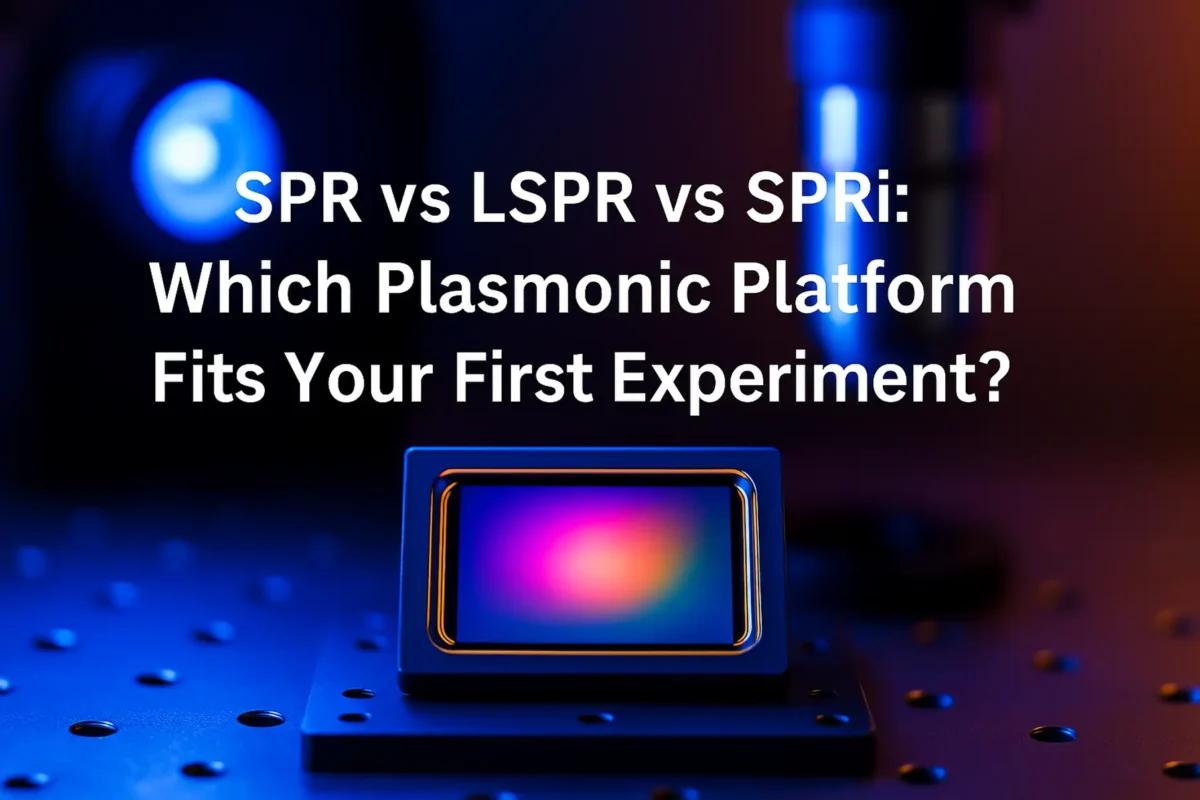 SPR vs LSPR vs SPRi: Which Plasmonic Platform Fits Your First Experiment?